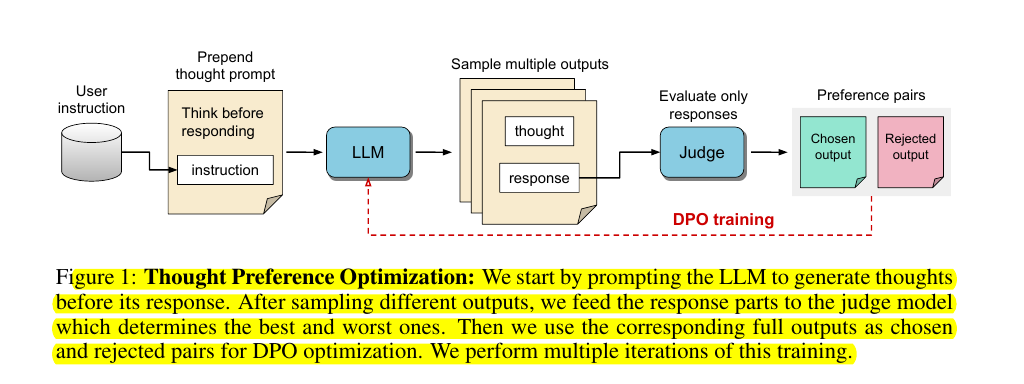 User instruction

Prepend thought prompt

Think before responding

instruction

LLM

Sample multiple outputs

thought

response

Evaluate only responses

Judge

Preference pairs

Chosen output

Rejected output

DPO training

Figure 1: **Thought Preference Optimization:** We start by prompting the LLM to generate thoughts before its response. After sampling different outputs, we feed the response parts to the judge model which determines the best and worst ones. Then we use the corresponding full outputs as chosen and rejected pairs for DPO optimization. We perform multiple iterations of this training.